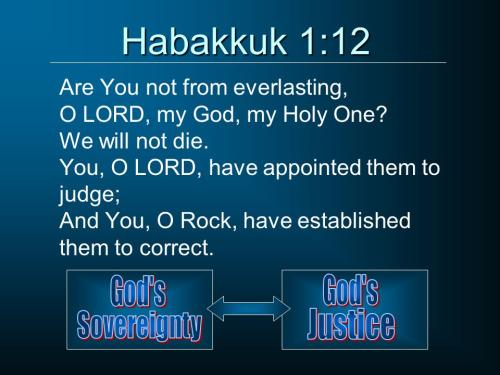 Habakkuk 1:12

Are You not from everlasting,
O LORD, my God, my Holy One?
We will not die.
You, O LORD, have appointed them to judge;
And You, O Rock, have established them to correct.

God's Sovereignty

God's Justice